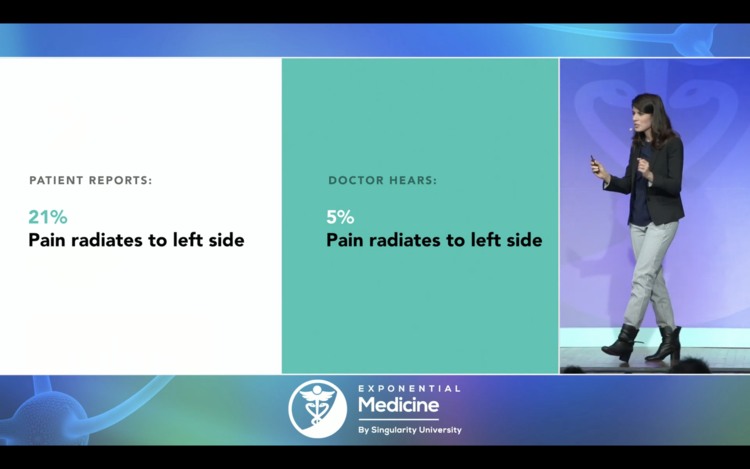 PATIENT REPORTS:

21%
Pain radiates to left side

DOCTOR HEARS:

5%
Pain radiates to left side

EXPONENTIAL
Medicine
By Singularity University